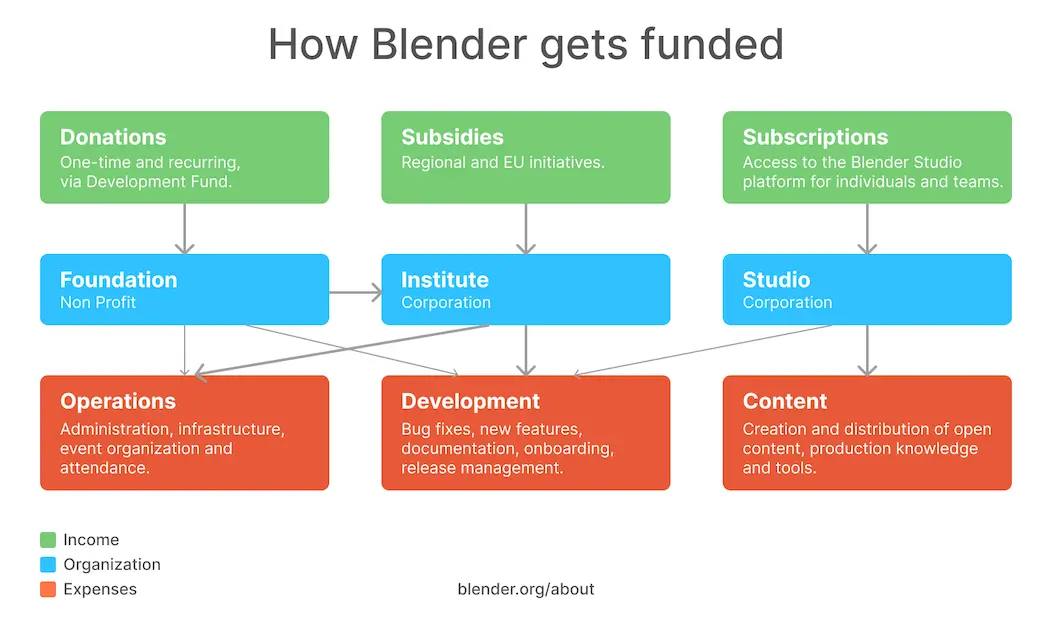 How Blender gets funded

Donations
One-time and recurring, via Development Fund.

Subsidies
Regional and EU initiatives.

Subscriptions
Access to the Blender Studio platform for individuals and teams.

Foundation
Non Profit

Institute
Corporation

Studio
Corporation

Operations
Administration, infrastructure, event organization and attendance.

Development
Bug fixes, new features, documentation, onboarding, release management.

Content
Creation and distribution of open content, production knowledge and tools.

Income
Organization
Expenses

blender.org/about